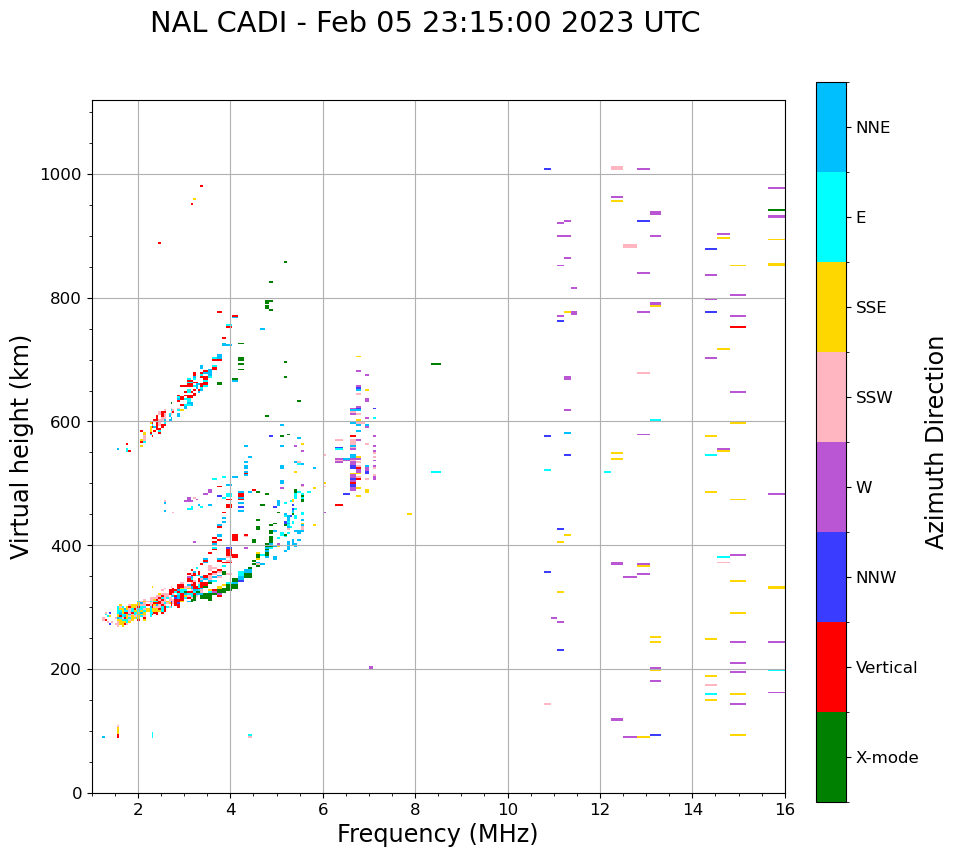 NAL CADI - Feb 05 23:15:00 2023 UTC

Virtual height (km)

1000
800
600
400
200
0

2
4
6
8
10
12
14
16

Frequency (MHz)

NNE
E
SSE
SSW
W
NNW
Vertical
X-mode

Azimuth Direction